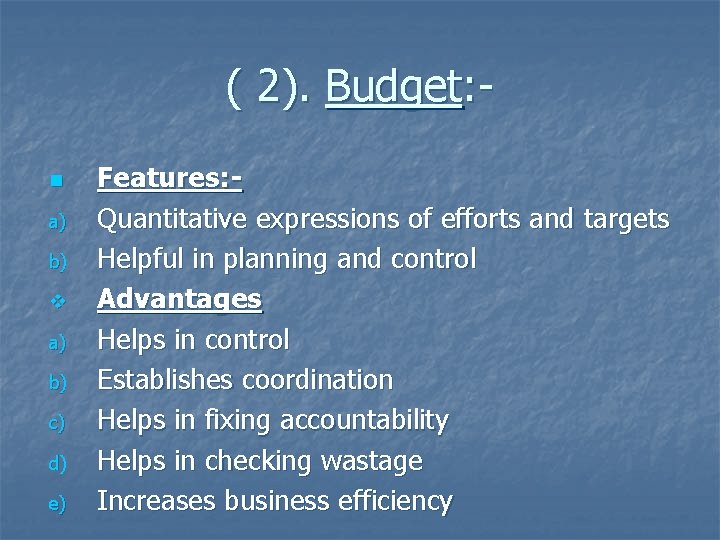 ( 2). Budget:-

Features:-

a) Quantitative expressions of efforts and targets
b) Helpful in planning and control

Advantages

a) Helps in control
b) Establishes coordination
c) Helps in fixing accountability
d) Helps in checking wastage
e) Increases business efficiency